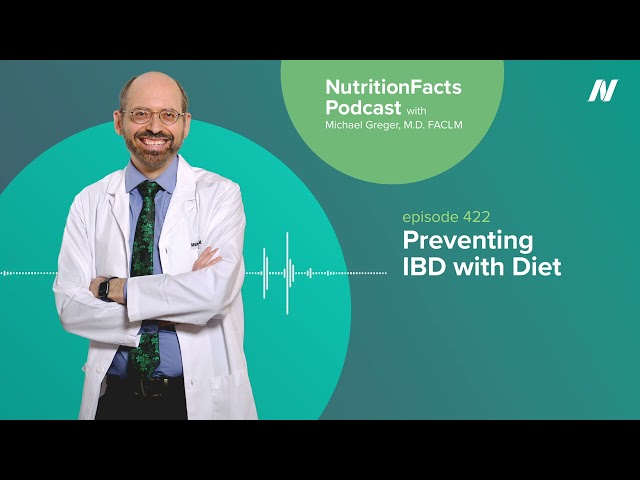 NutritionFacts Podcast with Michael Greger, M.D. FACLM

N

episode 422
Preventing IBD with Diet